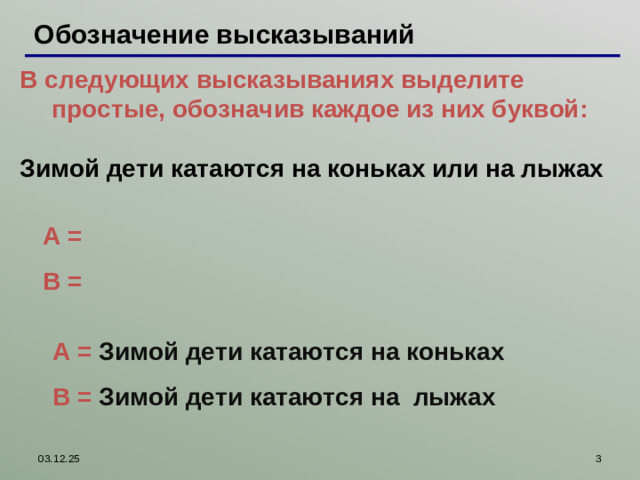 Обозначение высказываний

В следующих высказываниях выделите простые, обозначив каждое из них буквой:

Зимой дети катаются на коньках или на лыжах

А =

В =

А = Зимой дети катаются на коньках

В = Зимой дети катаются на лыжах

03.12.25

3